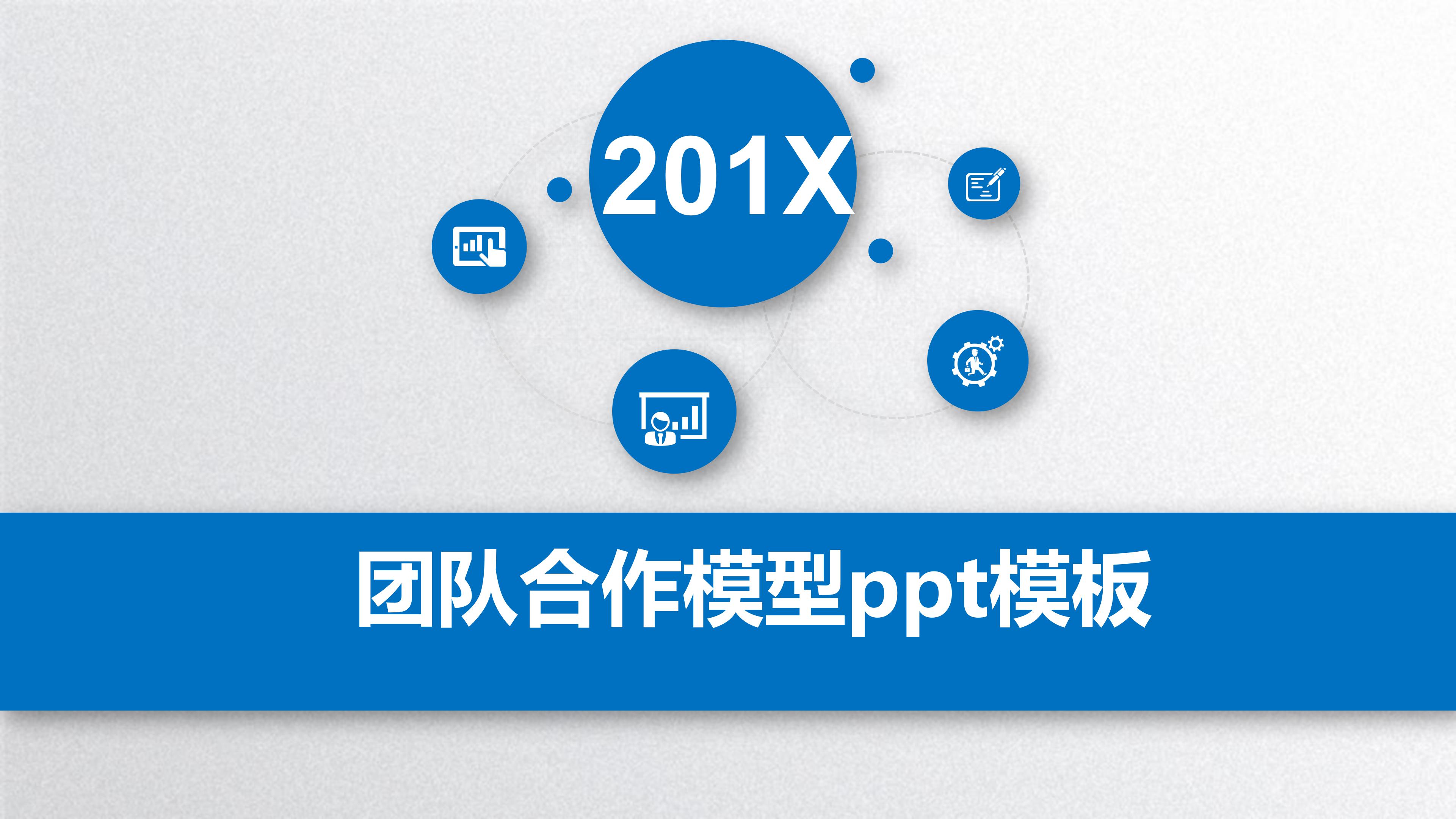 201X

团队合作模型ppt模板